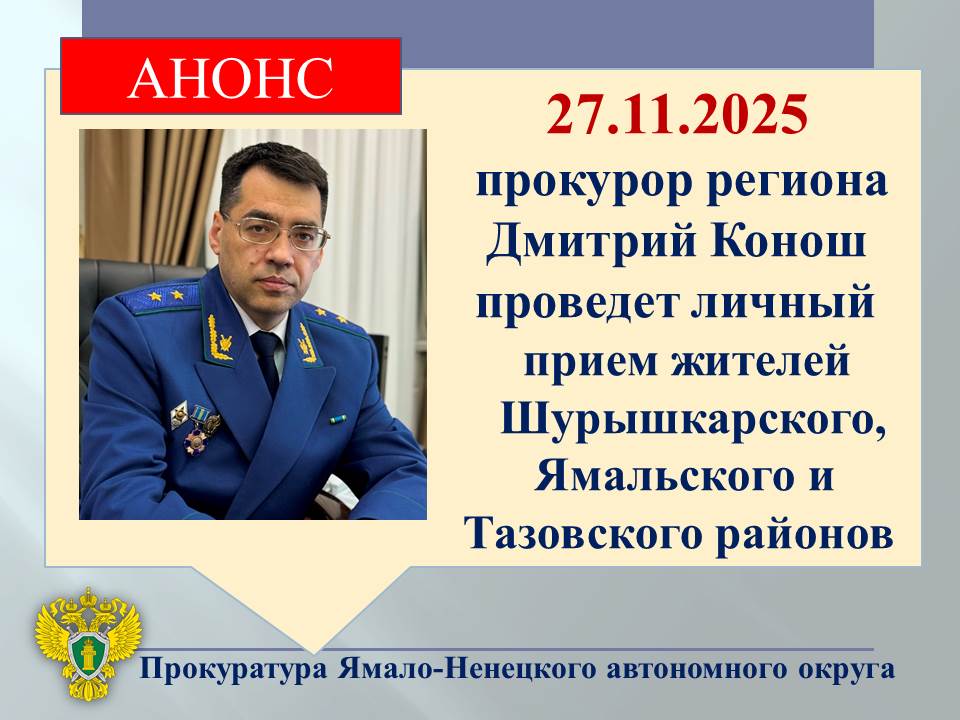 АНОНС

27.11.2025
прокурор региона Дмитрий Конош проведет личный прием жителей Шурышкарского, Ямальского и Тазовского районов

Прокуратура Ямало-Ненецкого автономного округа